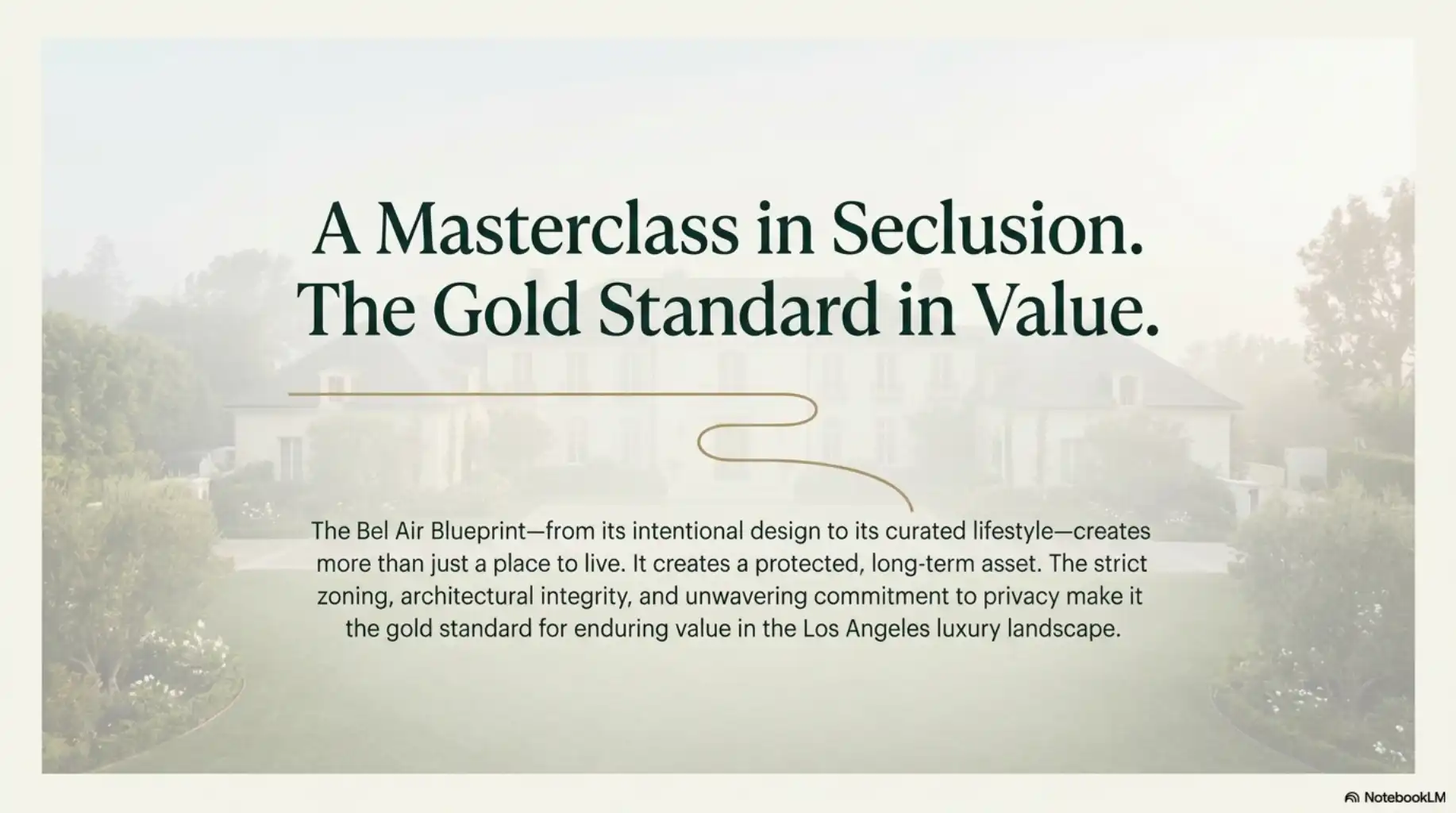 A Masterclass in Seclusion.
The Gold Standard in Value.

The Bel Air Blueprint—from its intentional design to its curated lifestyle—creates more than just a place to live. It creates a protected, long-term asset. The strict zoning, architectural integrity, and unwavering commitment to privacy make it the gold standard for enduring value in the Los Angeles luxury landscape.

NotebookLM